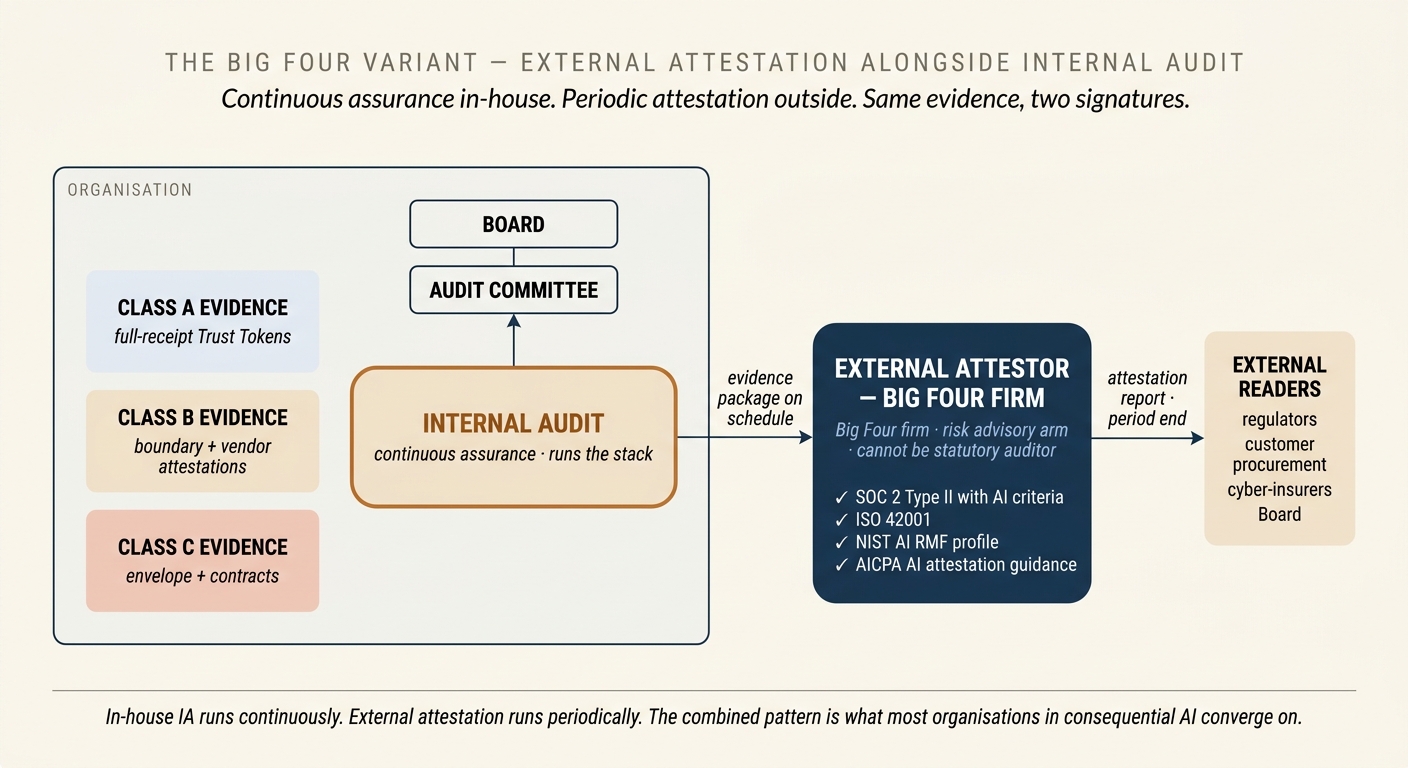 THE BIG FOUR VARIANT — EXTERNAL ATTESTATION ALONGSIDE INTERNAL AUDIT

Continuous assurance in-house. Periodic attestation outside. Same evidence, two signatures.

ORGANISATION

BOARD

AUDIT COMMITTEE

CLASS A EVIDENCE
full-receipt Trust Tokens

CLASS B EVIDENCE
boundary + vendor attestations

CLASS C EVIDENCE
envelope + contracts

INTERNAL AUDIT
continuous assurance · runs the stack

evidence package on schedule

EXTERNAL ATTESTOR — BIG FOUR FIRM
Big Four firm · risk advisory arm · cannot be statutory auditor

✓ SOC 2 Type II with AI criteria
✓ ISO 42001
✓ NIST AI RMF profile
✓ AICPA AI attestation guidance

attestation report · period end

EXTERNAL READERS
regulators
customer procurement
cyber-insurers
Board

In-house IA runs continuously. External attestation runs periodically. The combined pattern is what most organisations in consequential AI converge on.